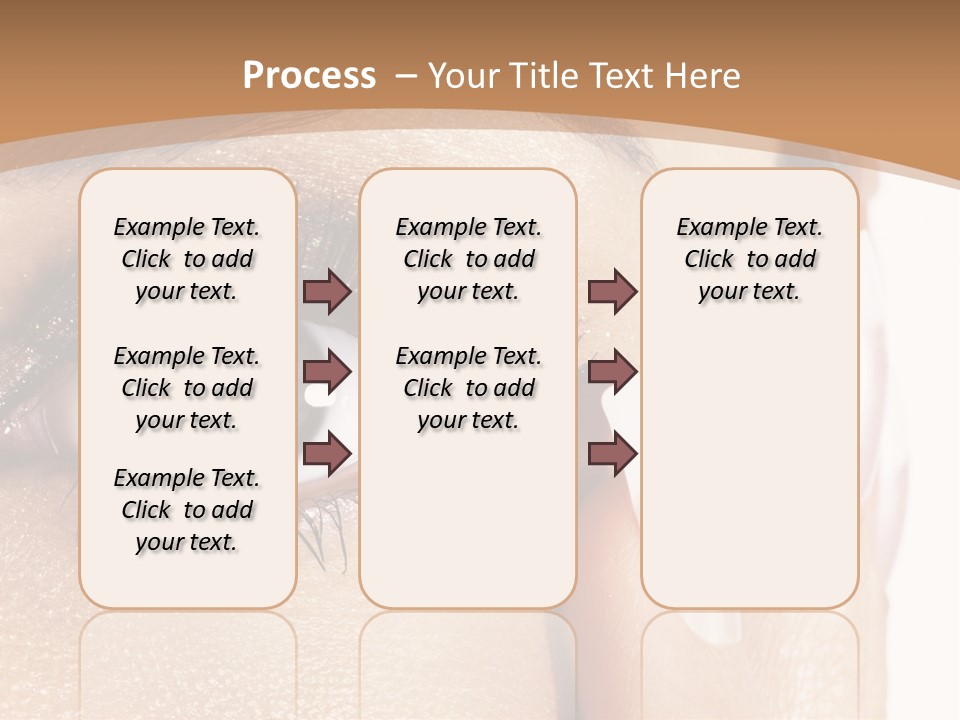 Process – Your Title Text Here

Example Text. Click to add your text.

Example Text. Click to add your text.

Example Text. Click to add your text.

Example Text. Click to add your text.

Example Text. Click to add your text.

Example Text. Click to add your text.